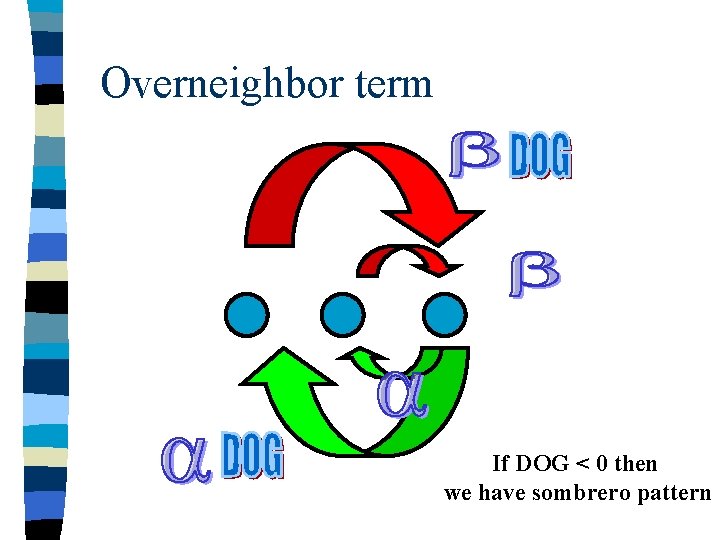 Overneighbor term

$\beta$ DOG

$\beta$

$\alpha$

$\alpha$ DOG

If DOG < 0 then we have sombrero pattern